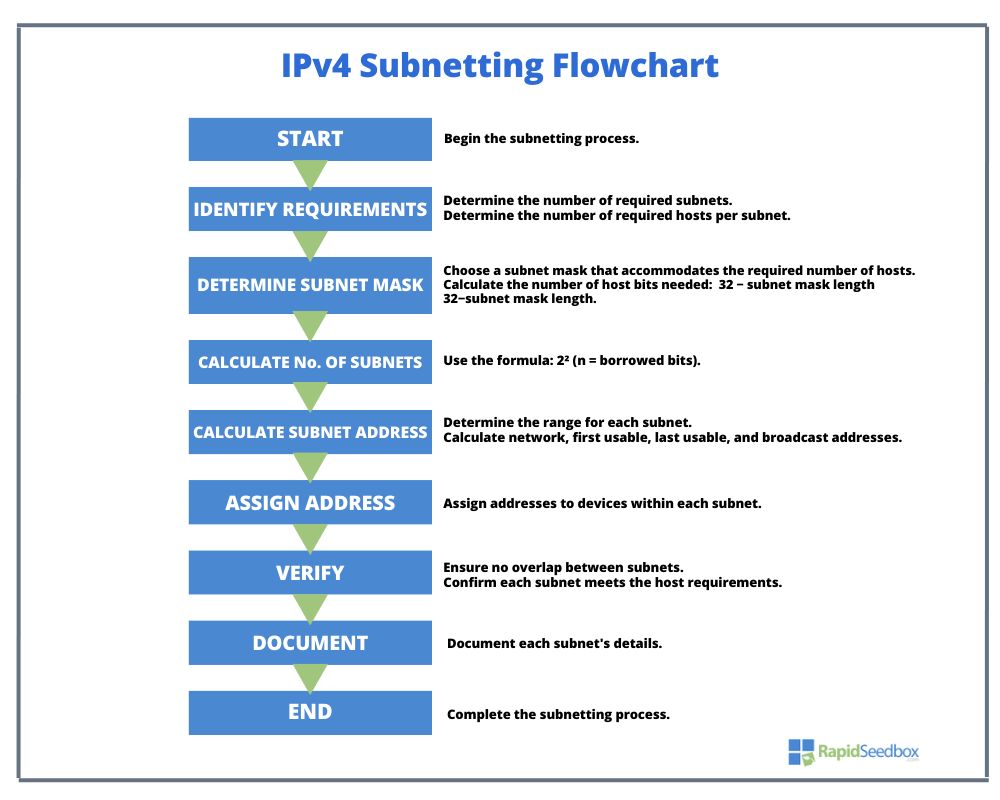 IPv4 Subnetting Flowchart

START

Begin the subnetting process.

IDENTIFY REQUIREMENTS

Determine the number of required subnets.
Determine the number of required hosts per subnet.

DETERMINE SUBNET MASK

Choose a subnet mask that accommodates the required number of hosts.
Calculate the number of host bits needed: 32 − subnet mask length
32−subnet mask length.

CALCULATE No. OF SUBNETS

Use the formula: $2^2$ (n = borrowed bits).

CALCULATE SUBNET ADDRESS

Determine the range for each subnet.
Calculate network, first usable, last usable, and broadcast addresses.

ASSIGN ADDRESS

Assign addresses to devices within each subnet.

VERIFY

Ensure no overlap between subnets.
Confirm each subnet meets the host requirements.

DOCUMENT

Document each subnet's details.

END

Complete the subnetting process.

RapidSeedbox